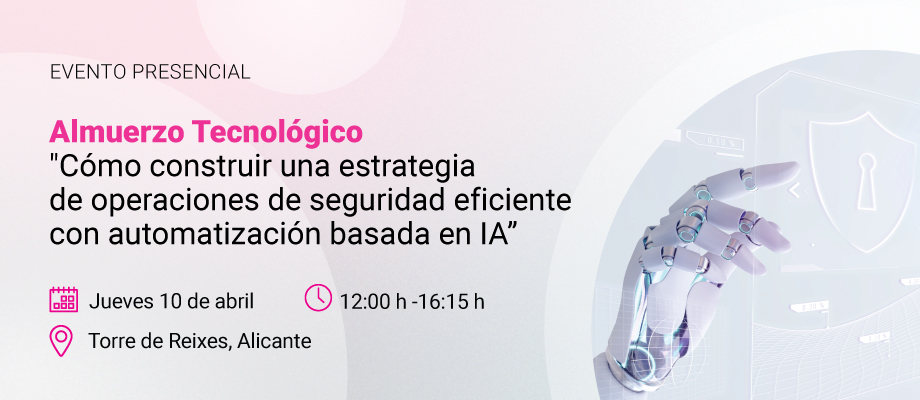 EVENTO PRESENCIAL

Almuerzo Tecnológico
"Cómo construir una estrategia de operaciones de seguridad eficiente con automatización basada en IA”

Jueves 10 de abril

12:00 h -16:15 h

Torre de Reixes, Alicante